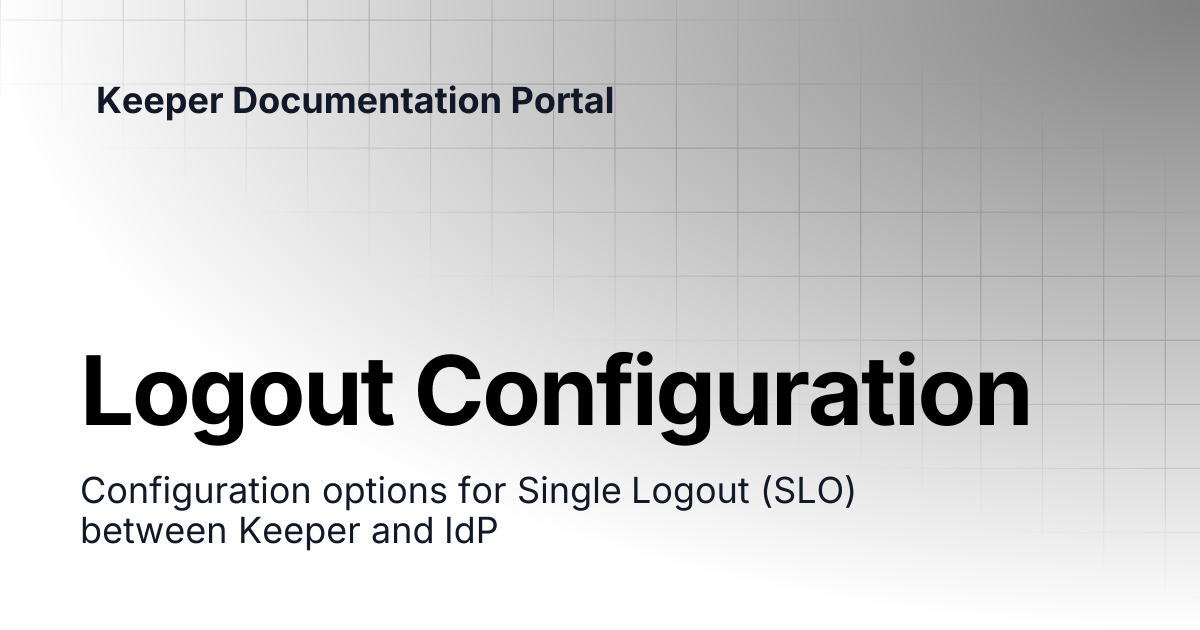 Keeper Documentation Portal

Logout Configuration

Configuration options for Single Logout (SLO) between Keeper and IdP